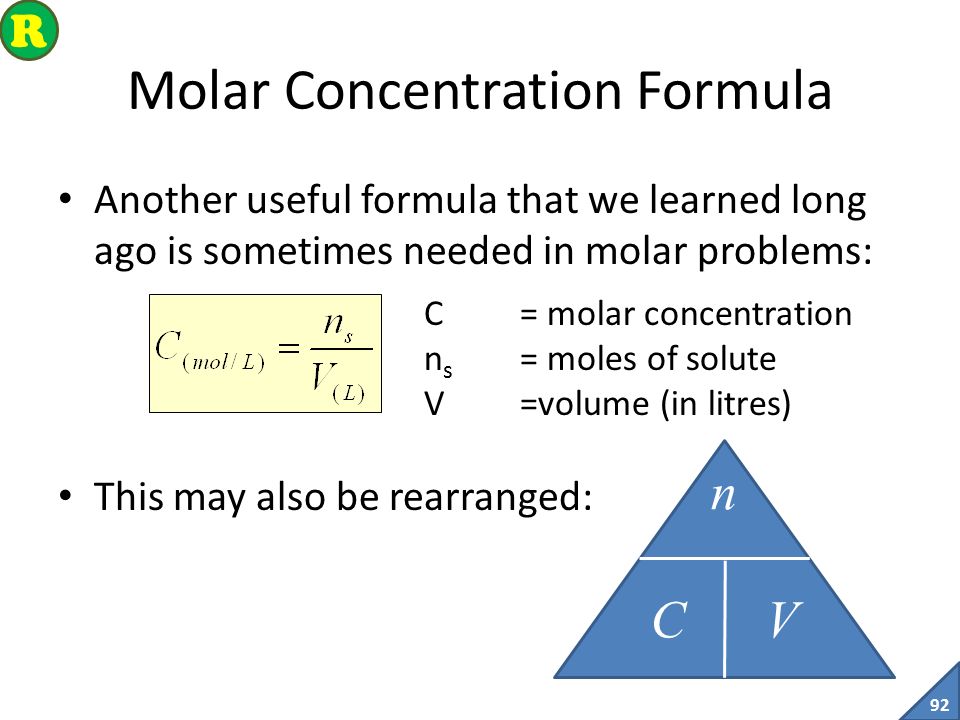 R

Molar Concentration Formula

• Another useful formula that we learned long ago is sometimes needed in molar problems:

$C_{(mol/L)} = \frac{n_s}{V_{(L)}}$

C = molar concentration
$n_s$ = moles of solute
V =volume (in litres)

• This may also be rearranged:

$n$

$C$ $V$

92